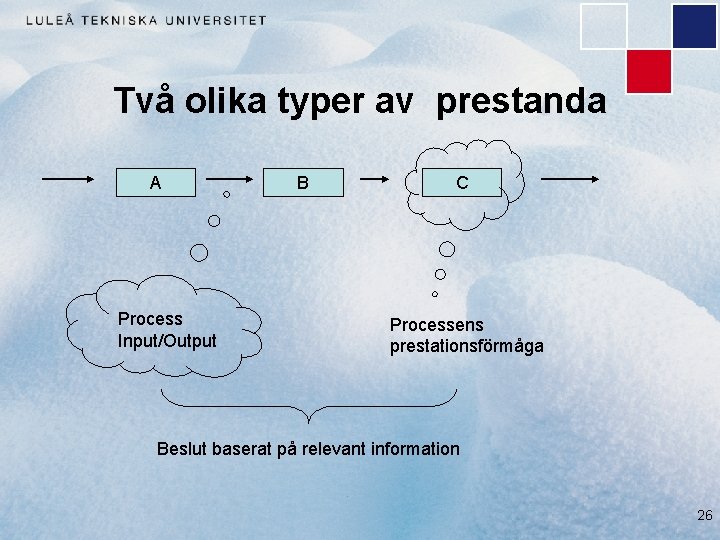 LULEÅ TEKNISKA UNIVERSITET

Två olika typer av prestanda

A

B

C

Process Input/Output

Processens prestationsförmåga

Beslut baserat på relevant information

26